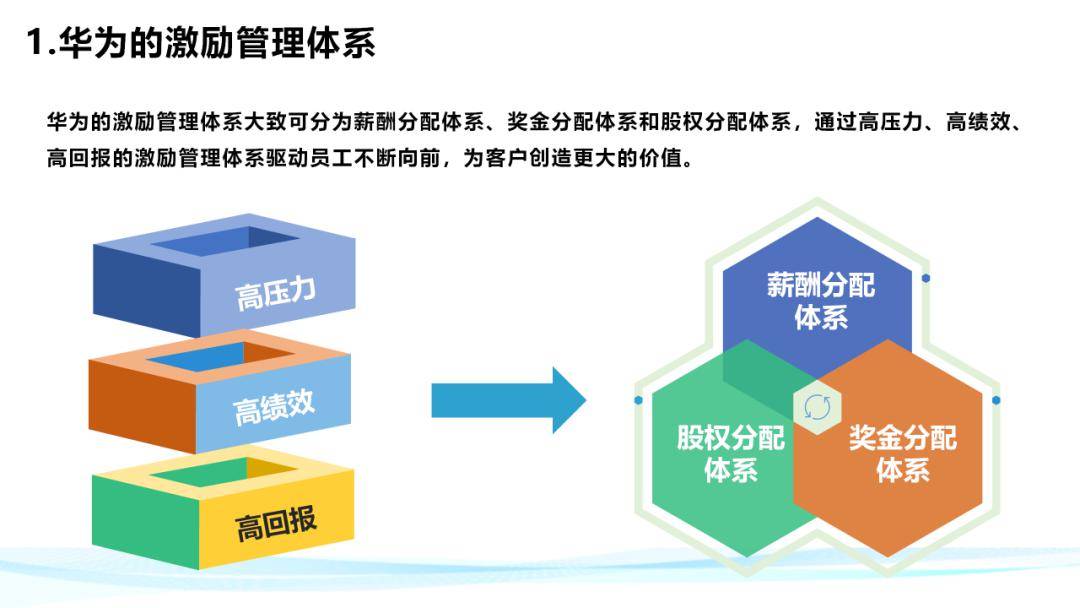 1.华为的激励管理体系

华为的激励管理体系大致可分为薪酬分配体系、奖金分配体系和股权分配体系，通过高压力、高绩效、高回报的激励管理体系驱动员工不断向前，为客户创造更大的价值。

高压力

高绩效

高回报

薪酬分配体系

股权分配体系

奖金分配体系